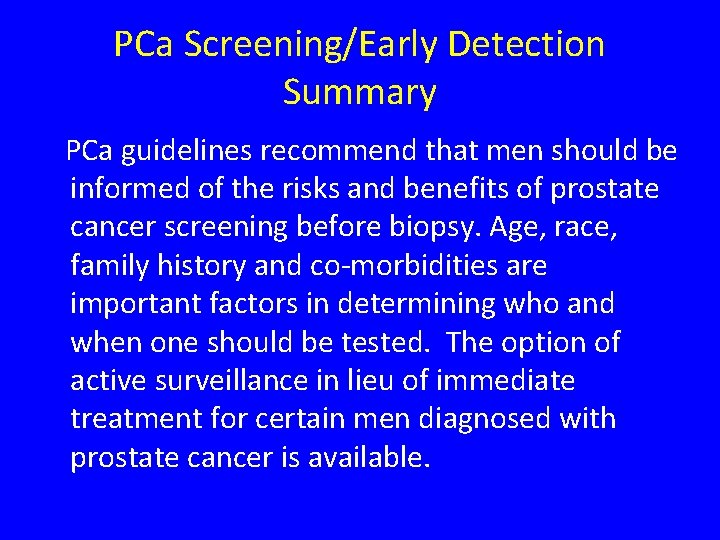 PCa Screening/Early Detection Summary

PCa guidelines recommend that men should be informed of the risks and benefits of prostate cancer screening before biopsy. Age, race, family history and co-morbidities are important factors in determining who and when one should be tested. The option of active surveillance in lieu of immediate treatment for certain men diagnosed with prostate cancer is available.